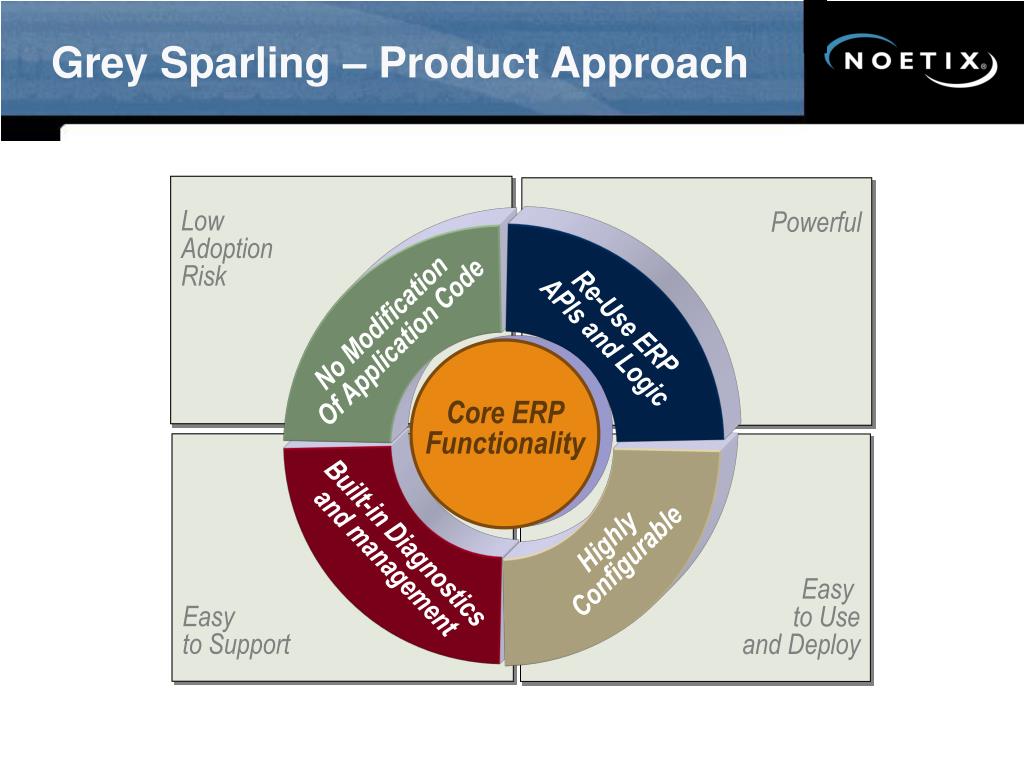 Grey Sparling – Product Approach

NOETIX

Low Adoption Risk

Powerful

No Modification Of Application Code

Re-Use ERP APIs and Logic

Core ERP Functionality

Built-in Diagnostics and management

Highly Configurable

Easy to Support

Easy to Use and Deploy